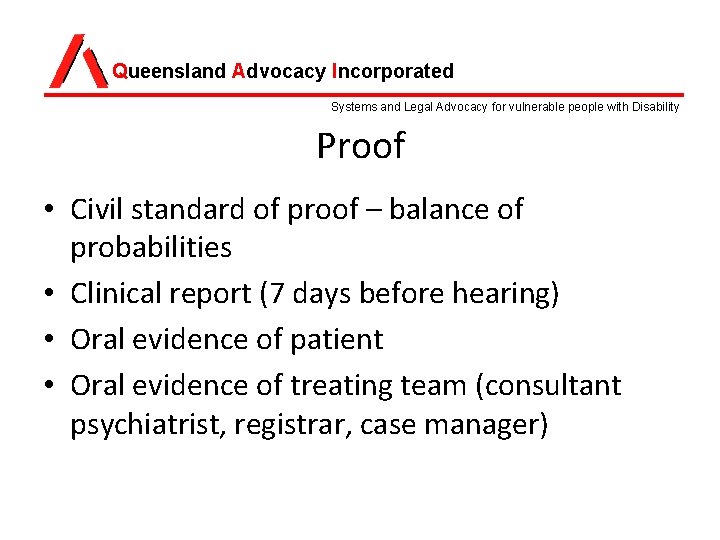 Queensland Advocacy Incorporated

Systems and Legal Advocacy for vulnerable people with Disability

Proof

• Civil standard of proof – balance of probabilities
• Clinical report (7 days before hearing)
• Oral evidence of patient
• Oral evidence of treating team (consultant psychiatrist, registrar, case manager)